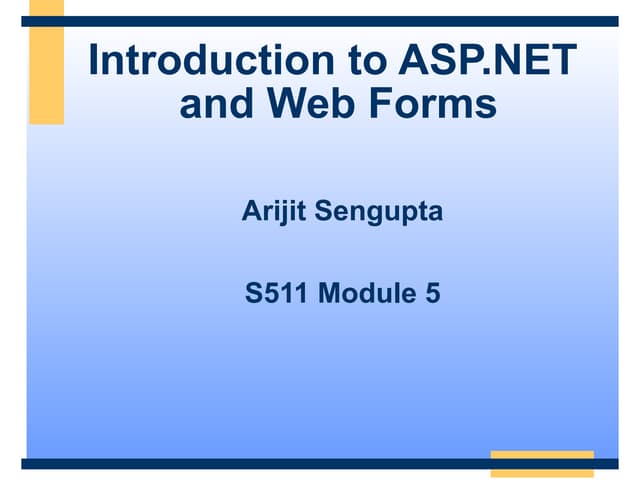 Introduction to ASP.NET and Web Forms

Arijit Sengupta

S511 Module 5